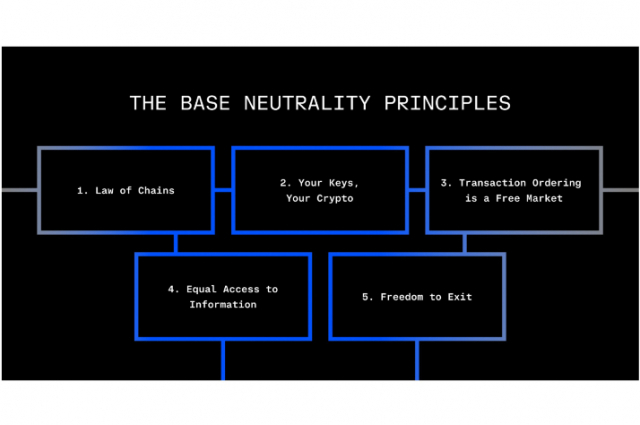 THE BASE NEUTRALITY PRINCIPLES

1. Law of Chains

2. Your Keys, Your Crypto

3. Transaction Ordering is a Free Market

4. Equal Access to Information

5. Freedom to Exit